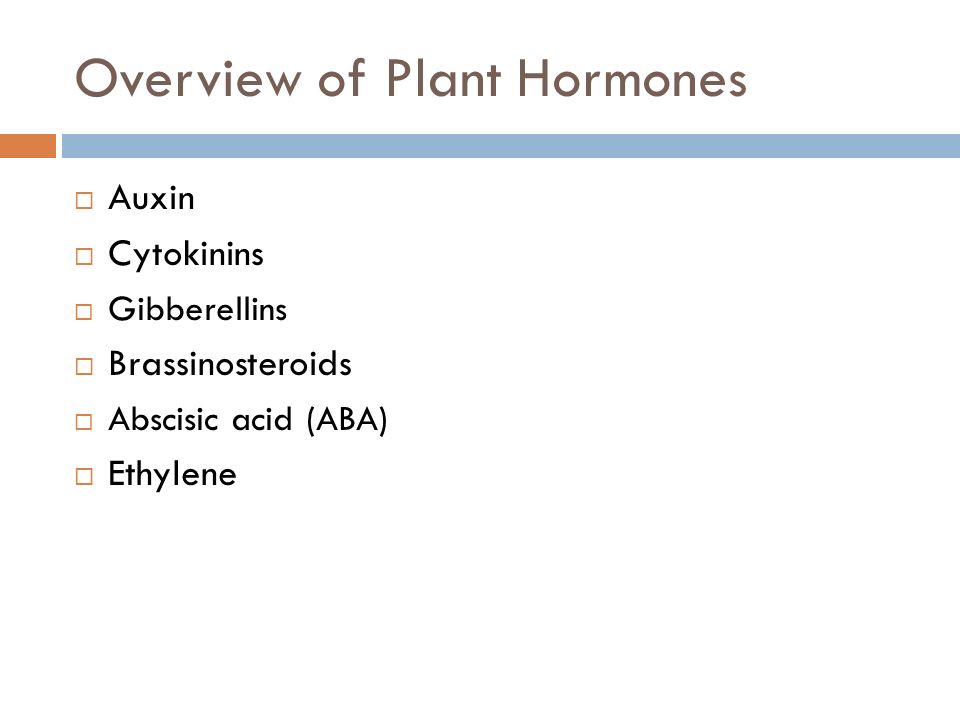 Overview of Plant Hormones

□ Auxin
□ Cytokinins
□ Gibberellins
□ Brassinosteroids
□ Abscisic acid (ABA)
□ Ethylene